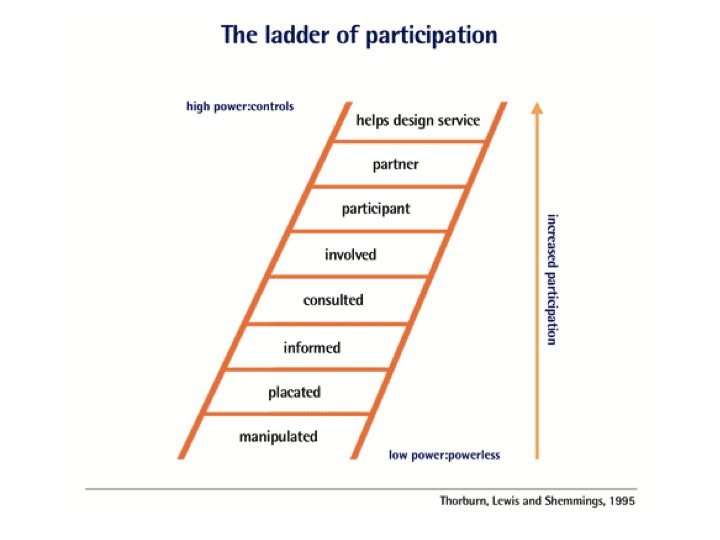 The ladder of participation

high power:controls

helps design service

partner

participant

involved

consulted

informed

placated

manipulated

low power:powerless

increased participation

Thorburn, Lewis and Shemmings, 1995